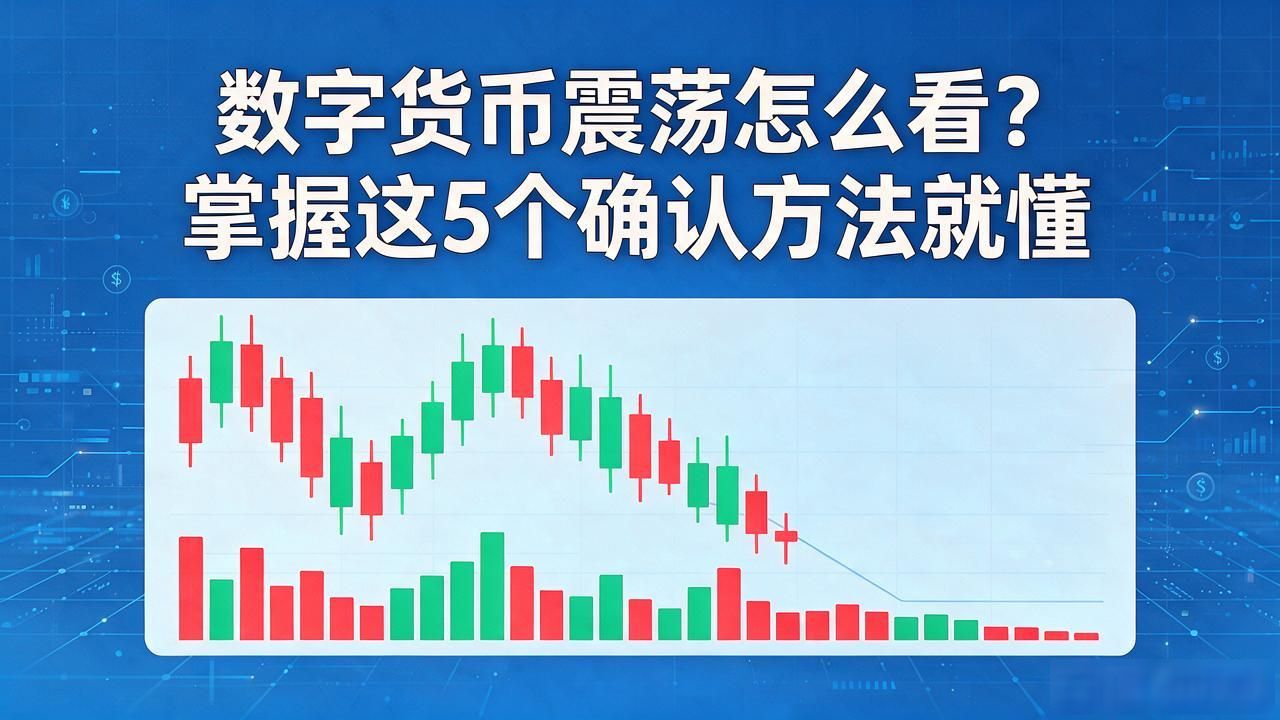 数字货币震荡怎么看?
掌握这5个确认方法就懂